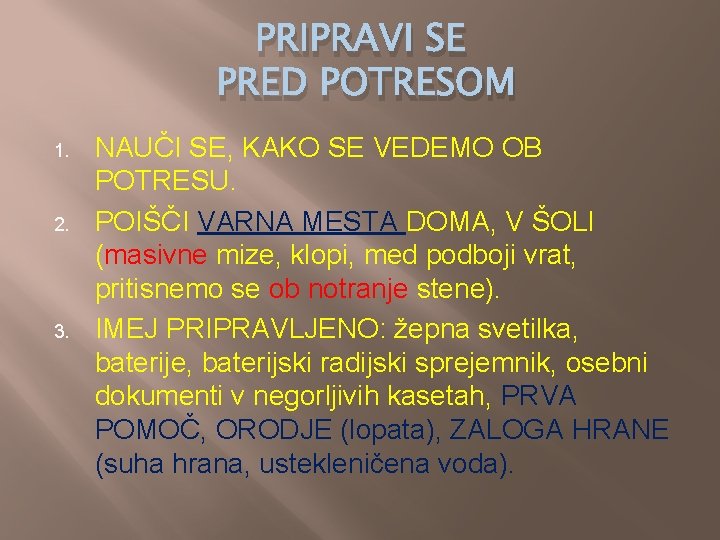 PRIPRAVI SE
PRED POTRESOM

1. NAUČI SE, KAKO SE VEDEMO OB POTRESU.
2. POIŠČI VARNA MESTA DOMA, V ŠOLI (masivne mize, klopi, med podboji vrat, pritisnemo se ob notranje stene).
3. IMEJ PRIPRAVLJENO: žepna svetilka, baterije, baterijski radijski sprejemnik, osebni dokumenti v negorljivih kasetah, PRVA POMOČ, ORODJE (lopata), ZALOGA HRANE (suha hrana, ustekleničena voda).